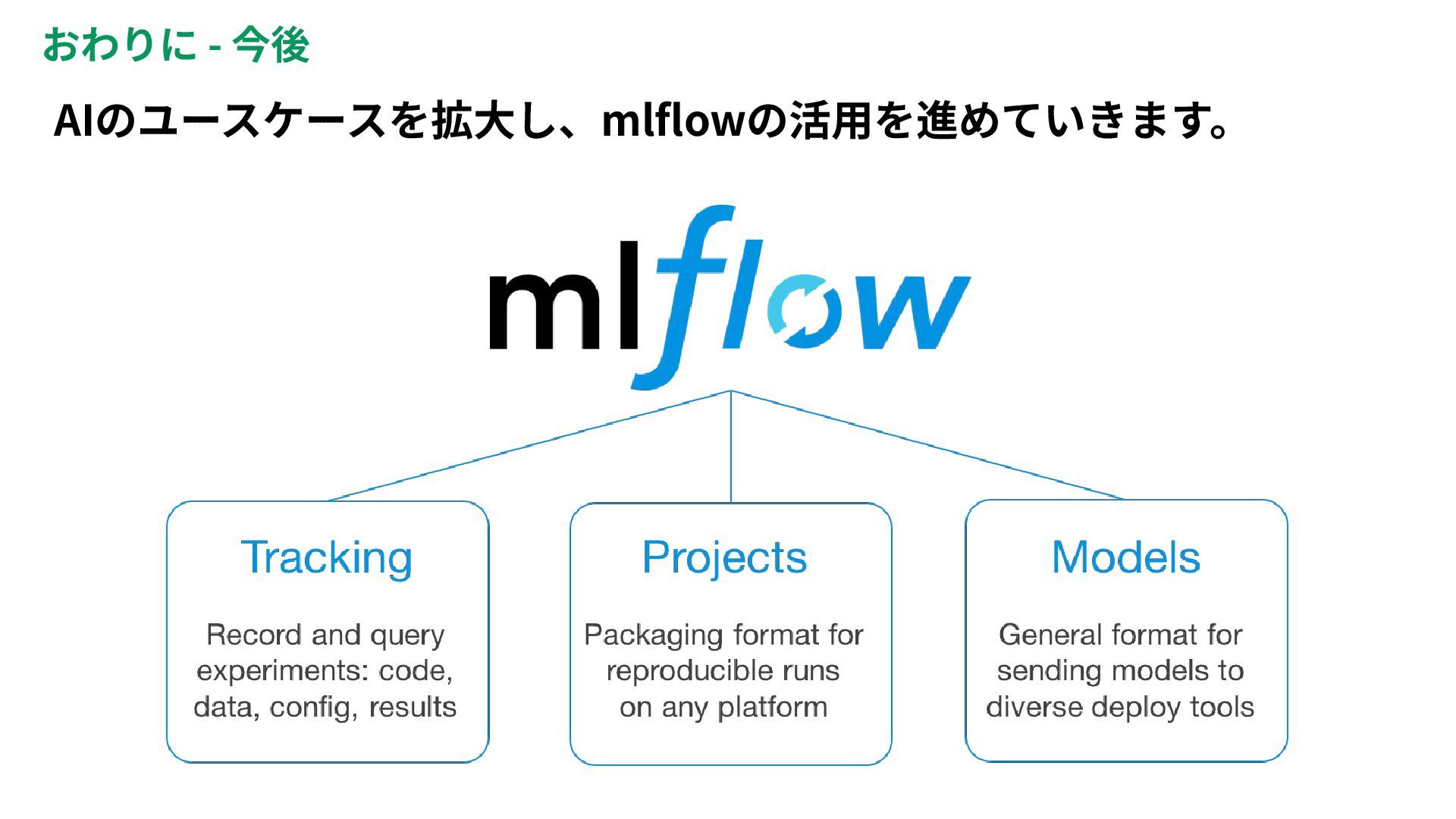 おわりに - 今後

AIのユースケースを拡大し、mlflowの活用を進めていきます。

mlflow

Tracking

Record and query experiments: code, data, config, results

Projects

Packaging format for reproducible runs on any platform

Models

General format for sending models to diverse deploy tools